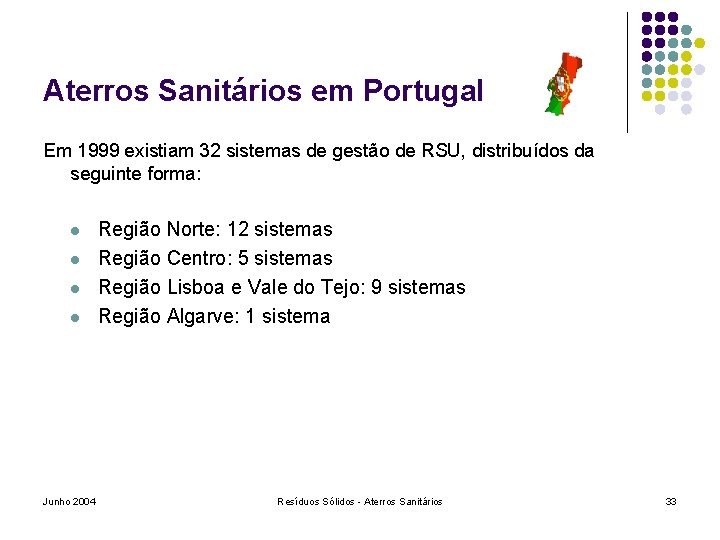 Aterros Sanitários em Portugal

Em 1999 existiam 32 sistemas de gestão de RSU, distribuídos da seguinte forma:

- Região Norte: 12 sistemas
- Região Centro: 5 sistemas
- Região Lisboa e Vale do Tejo: 9 sistemas
- Região Algarve: 1 sistema

Junho 2004

Resíduos Sólidos - Aterros Sanitários

33